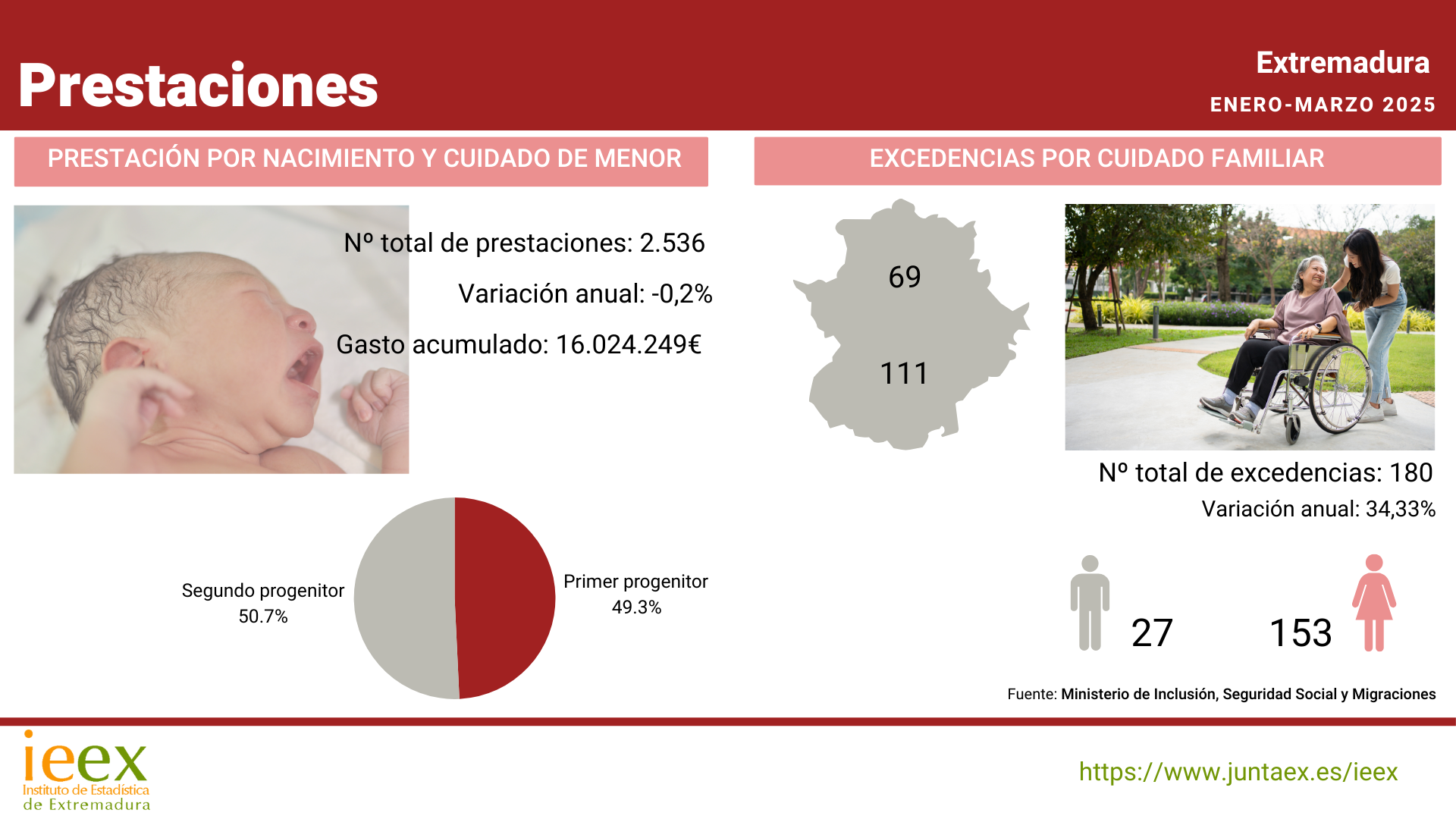 Prestaciones

Extremadura

ENERO-MARZO 2025

PRESTACIÓN POR NACIMIENTO Y CUIDADO DE MENOR

Nº total de prestaciones: 2.536

Variación anual: -0,2%

Gasto acumulado: 16.024.249€

Segundo progenitor
50.7%

Primer progenitor
49.3%

EXCEDENCIAS POR CUIDADO FAMILIAR

69

111

Nº total de excedencias: 180

Variación anual: 34,33%

27

153

Fuente: Ministerio de Inclusión, Seguridad Social y Migraciones

ieex
Instituto de Estadística
de Extremadura

https://www.juntaex.es/ieex